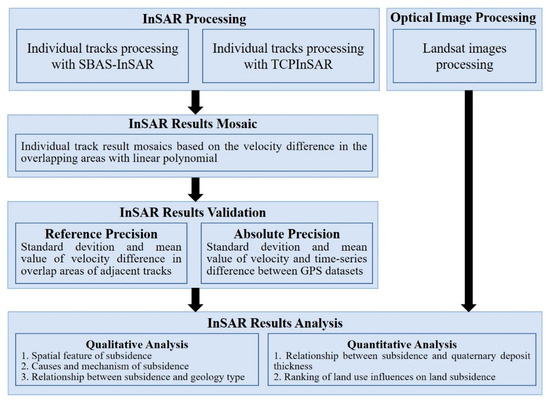 InSAR Processing

Individual tracks processing with SBAS-InSAR

Individual tracks processing with TCPInSAR

Optical Image Processing

Landsat images processing

InSAR Results Mosaic

Individual track result mosaics based on the velocity difference in the overlapping areas with linear polynomial

InSAR Results Validation

Reference Precision
Standard devition and mean value of velocity difference in overlap areas of adjacent tracks

Absolute Precision
Standard devition and mean value of velocity and time-series difference between GPS datasets

InSAR Results Analysis

Qualitative Analysis
1. Spatial feature of subsidence
2. Causes and mechanism of subsidence
3. Relationship between subsidence and geology type

Quantitative Analysis
1. Relationship between subsidence and quaternary deposit thickness
2. Ranking of land use influences on land subsidence